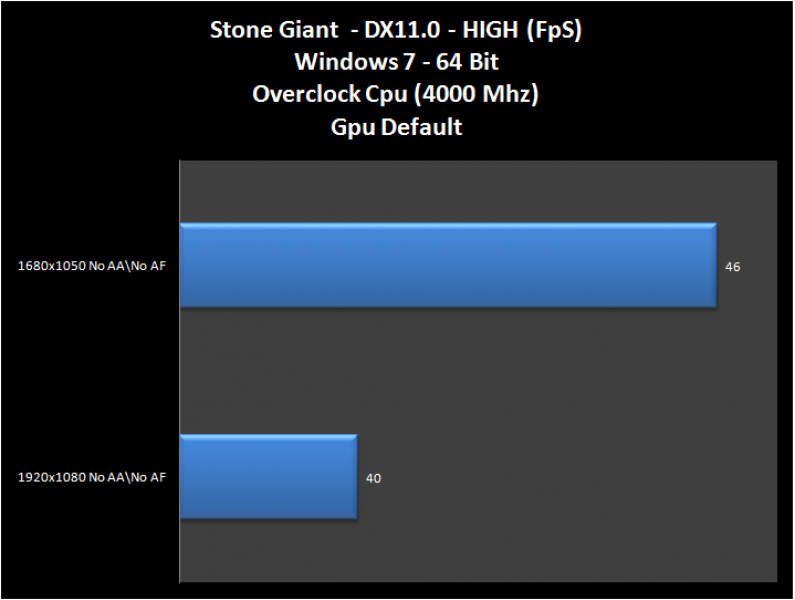 Stone Giant - DX11.0 - HIGH (FpS)
Windows 7 - 64 Bit
Overclock Cpu (4000 Mhz)
Gpu Default

1680x1050 No AA\No AF
46

1920x1080 No AA\No AF
40